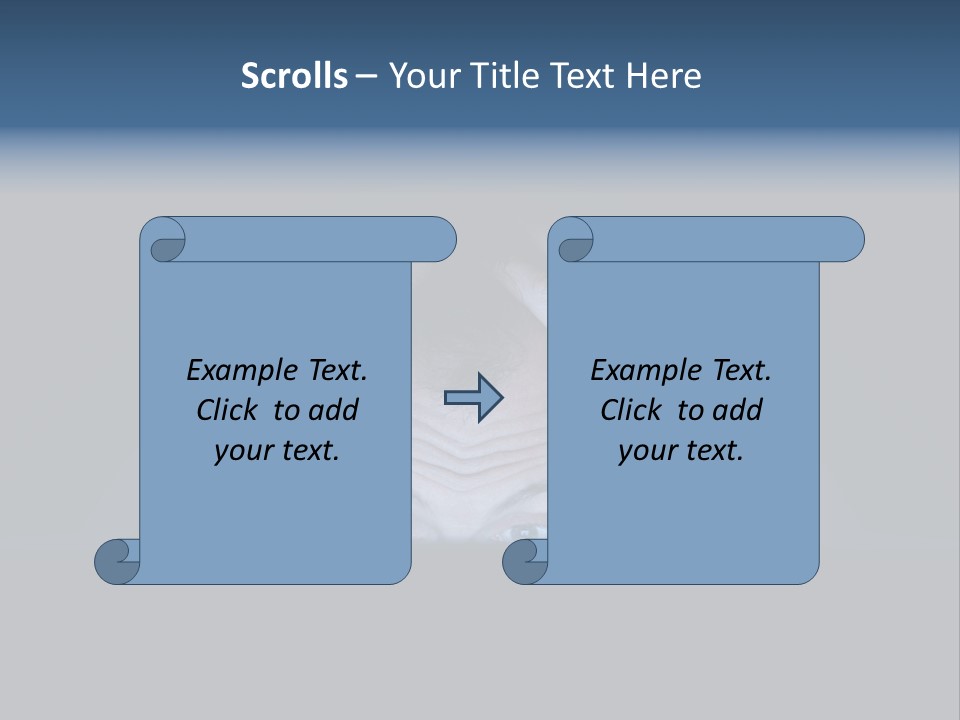 Scrolls – Your Title Text Here

Example Text. Click to add your text.

Example Text. Click to add your text.